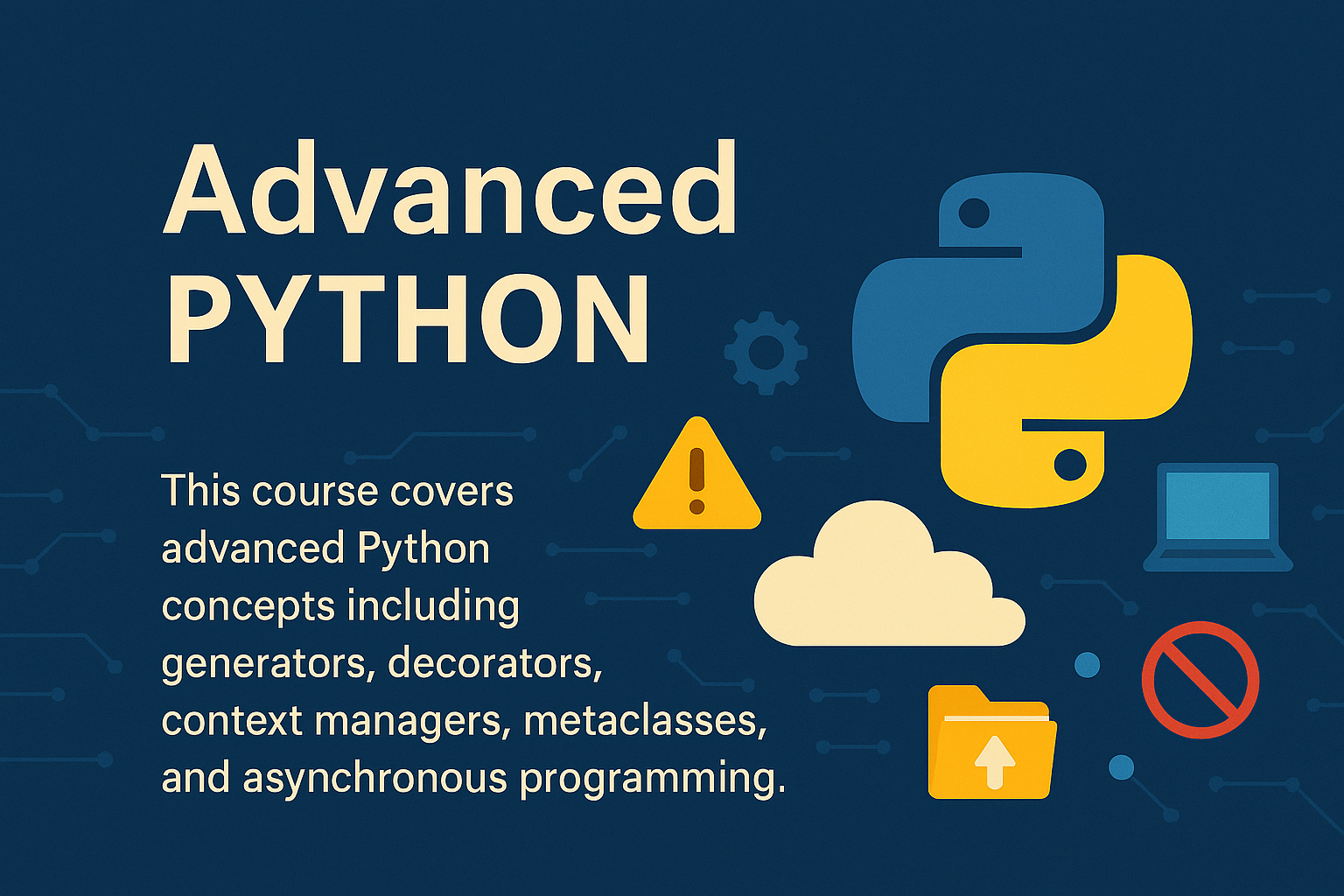 Advanced
PYTHON

This course covers advanced Python concepts including generators, decorators, context managers, metaclasses, and asynchronous programming.